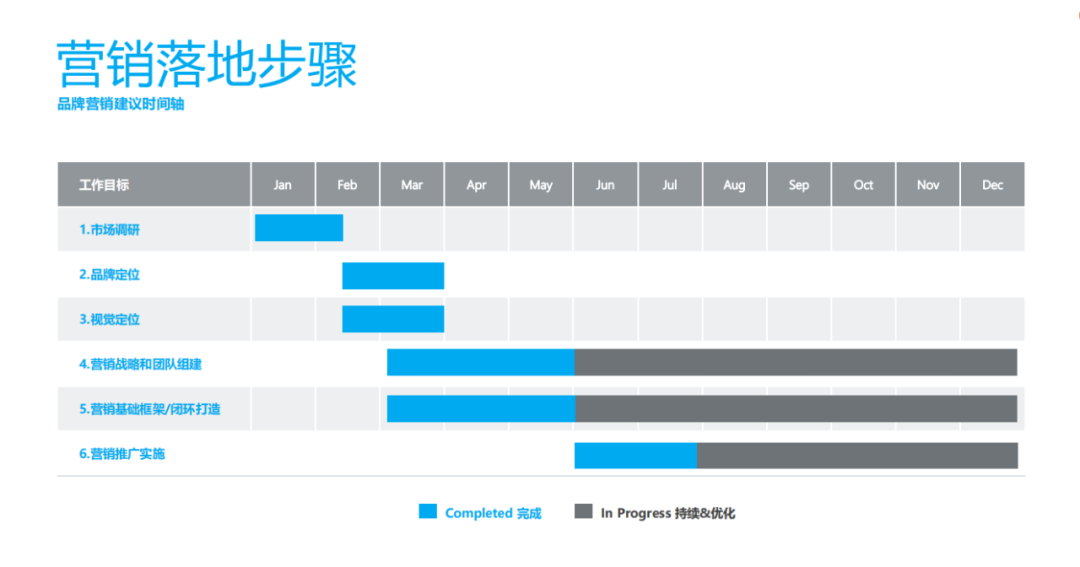 营销落地步骤
品牌营销建议时间轴

| 工作目标 | Jan | Feb | Mar | Apr | May | Jun | Jul | Aug | Sep | Oct | Nov | Dec |
|---|---|---|---|---|---|---|---|---|---|---|---|---|
| 1.市场调研 | | | | | | | | | | | | |
| 2.品牌定位 | | | | | | | | | | | | |
| 3.视觉定位 | | | | | | | | | | | | |
| 4.营销战略和团队组建 | | | | | | | | | | | | |
| 5.营销基础框架/闭环打造 | | | | | | | | | | | | |
| 6.营销推广实施 | | | | | | | | | | | | |

Completed 完成
In Progress 持续&优化